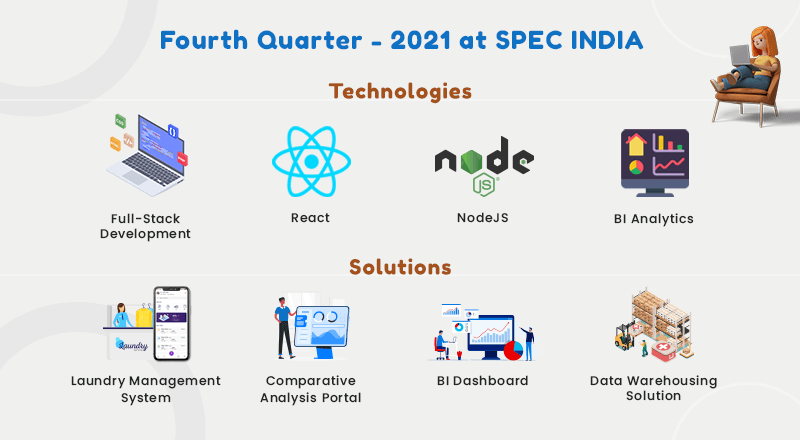 Fourth Quarter - 2021 at SPEC INDIA

Technologies

Full-Stack Development

React

node JS

NodeJS

BI Analytics

Solutions

Laundry

Laundry Management System

Comparative Analysis Portal

BI Dashboard

Data Warehousing Solution